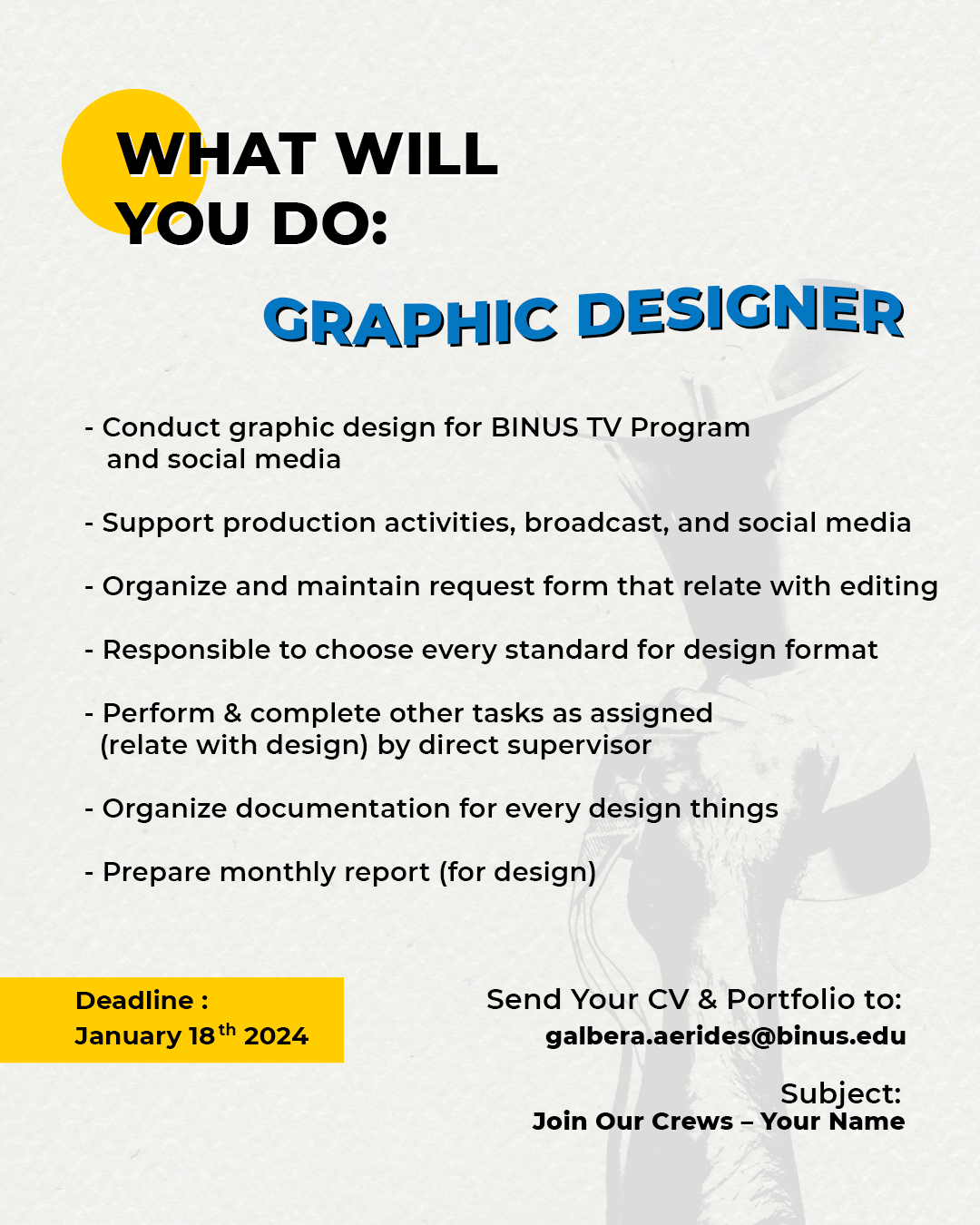 WHAT WILL YOU DO:

GRAPHIC DESIGNER

- Conduct graphic design for BINUS TV Program and social media

- Support production activities, broadcast, and social media

- Organize and maintain request form that relate with editing

- Responsible to choose every standard for design format

- Perform & complete other tasks as assigned (relate with design) by direct supervisor

- Organize documentation for every design things

- Prepare monthly report (for design)

Deadline :
January 18$^{th}$ 2024

Send Your CV & Portfolio to:
galbera.aerides@binus.edu

Subject:
Join Our Crews – Your Name